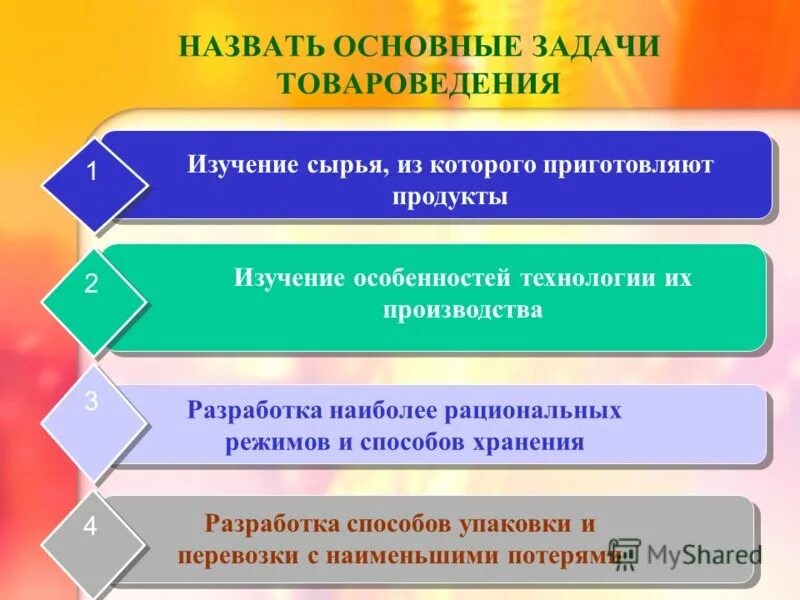 НАЗВАТЬ ОСНОВНЫЕ ЗАДАЧИ ТОВАРОВЕДЕНИЯ

1

Изучение сырья, из которого приготовляют продукты

2

Изучение особенностей технологии их производства

3

Разработка наиболее рациональных режимов и способов хранения

4

Разработка способов упаковки и перевозки с наименьшими потерями

MyShared